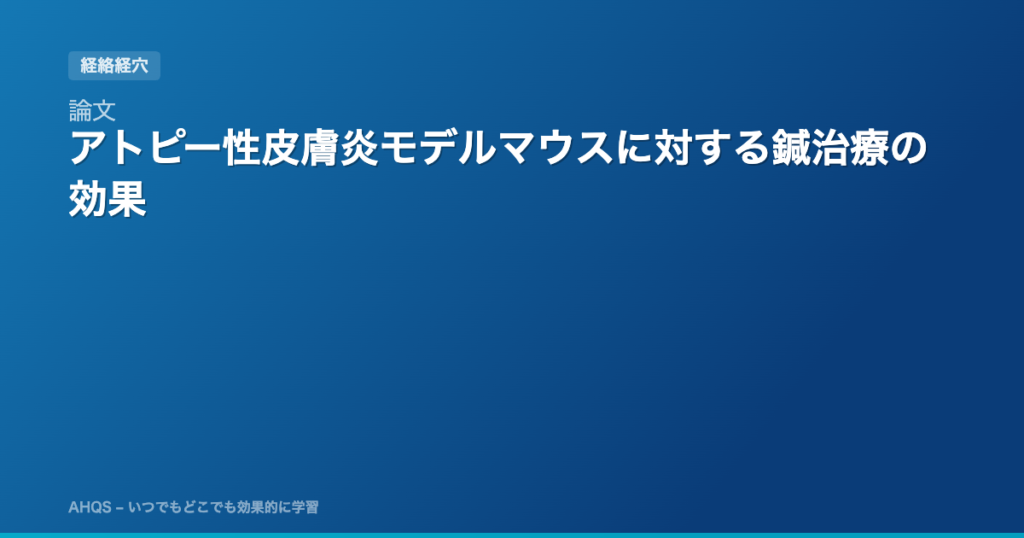 経絡経穴

論文

アトピー性皮膚炎モデルマウスに対する鍼治療の効果

AHQS – いつでもどこでも効果的に学習